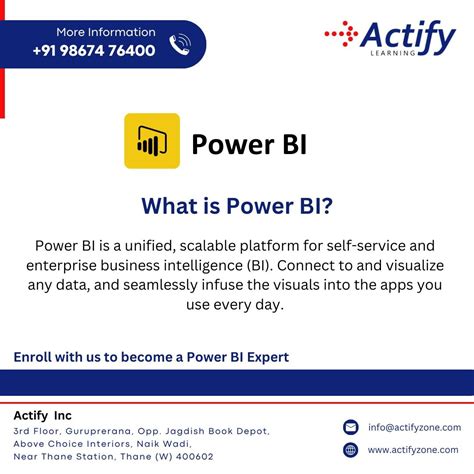 More Information
+91 98674 76400

Actify
LEARNING

Power BI

What is Power BI?

Power BI is a unified, scalable platform for self-service and enterprise business intelligence (BI). Connect to and visualize any data, and seamlessly infuse the visuals into the apps you use every day.

Enroll with us to become a Power BI Expert

Actify Inc
3rd Floor, Guruprerana, Opp. Jagdish Book Depot, Above Choice Interiors, Naik Wadi, Near Thane Station, Thane (W) 400602

info@actifyzone.com
www.actifyzone.com